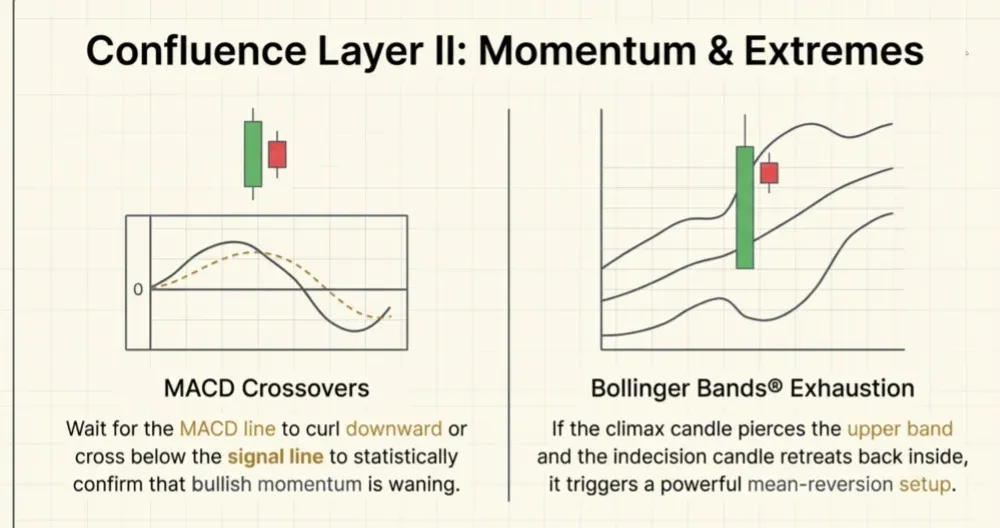 Confluence Layer II: Momentum & Extremes

0

MACD Crossovers

Wait for the MACD line to curl downward or cross below the signal line to statistically confirm that bullish momentum is waning.

Bollinger Bands® Exhaustion

If the climax candle pierces the upper band and the indecision candle retreats back inside, it triggers a powerful mean-reversion setup.